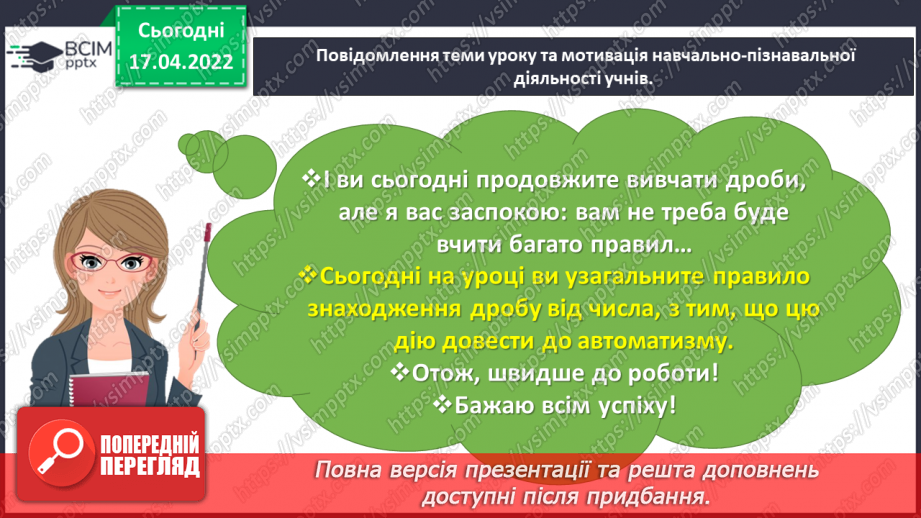 ВСІМ pptx

Сьогодні 17.04.2022

Повідомлення теми уроку та мотивація навчально-пізнавальної діяльності учнів.

❖І ви сьогодні продовжите вивчати дроби, але я вас заспокою: вам не треба буде вчити багато правил…

❖Сьогодні на уроці ви узагальните правило знаходження дробу від числа, з тим, що цю дію довести до автоматизму.

❖Отож, швидше до роботи!

❖Бажаю всім успіху!

ПОПЕРЕДНІЙ ПЕРЕГЛЯД

Повна версія презентації та решта доповнень доступні після придбання.

https://vsimpptx.com